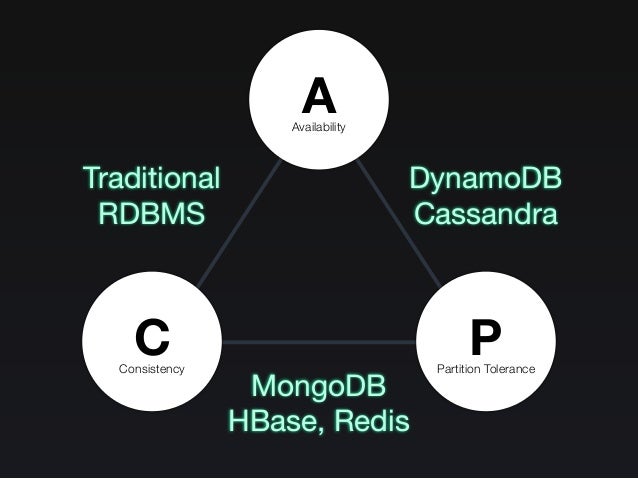 A
Availability

Traditional
RDBMS

DynamoDB
Cassandra

C
Consistency

P
Partition Tolerance

MongoDB
HBase, Redis